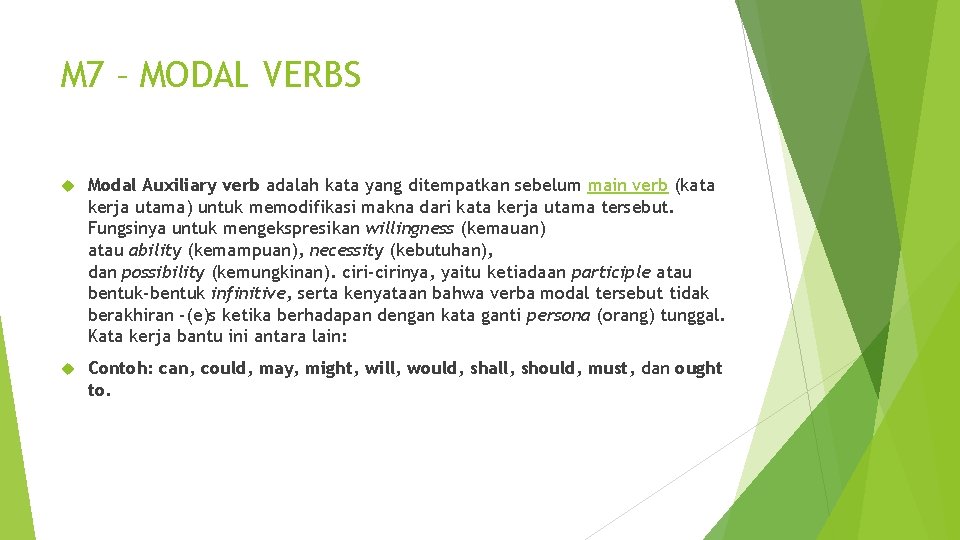 M7 – MODAL VERBS

Modal Auxiliary verb adalah kata yang ditempatkan sebelum main verb (kata kerja utama) untuk memodifikasi makna dari kata kerja utama tersebut. Fungsinya untuk mengekspresikan willingness (kemauan) atau ability (kemampuan), necessity (kebutuhan), dan possibility (kemungkinan). ciri-cirinya, yaitu ketiadaan participle atau bentuk-bentuk infinitive, serta kenyataan bahwa verba modal tersebut tidak berakhiran -(e)s ketika berhadapan dengan kata ganti persona (orang) tunggal. Kata kerja bantu ini antara lain:

Contoh: can, could, may, might, will, would, shall, should, must, dan ought to.